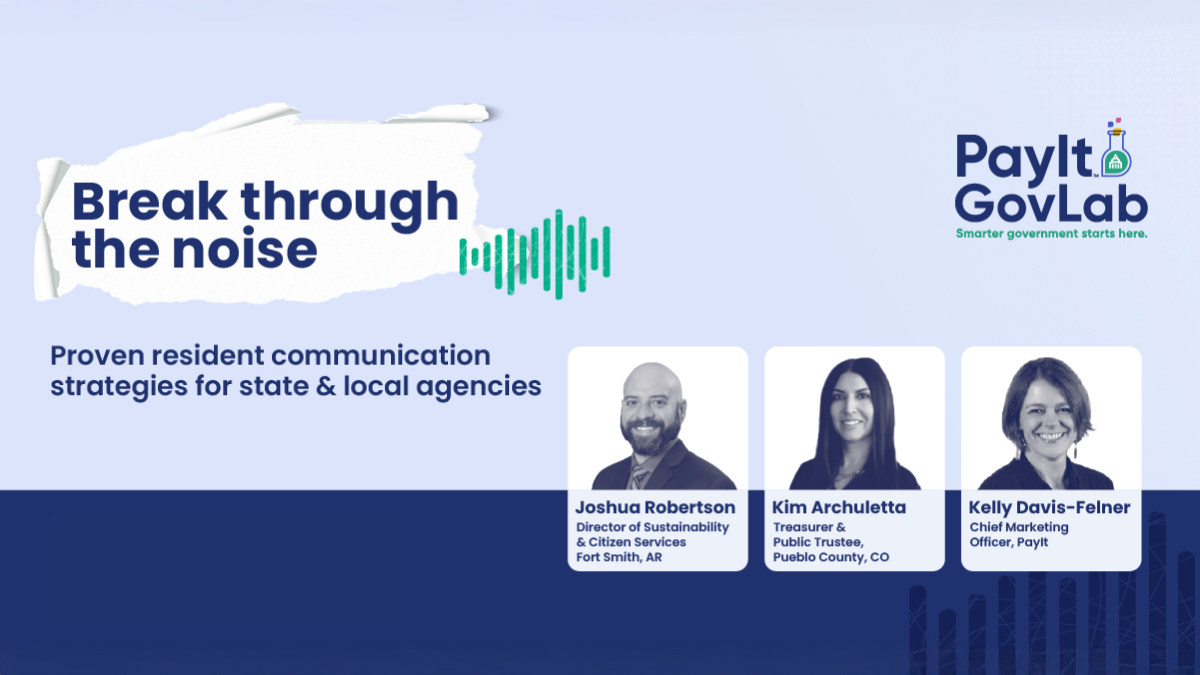 Break through the noise

PayIt GovLab
Smarter government starts here.

Proven resident communication strategies for state & local agencies

Joshua Robertson
Director of Sustainability & Citizen Services
Fort Smith, AR

Kim Archuletta
Treasurer & Public Trustee, Pueblo County, CO

Kelly Davis-Felner
Chief Marketing Officer, PayIt